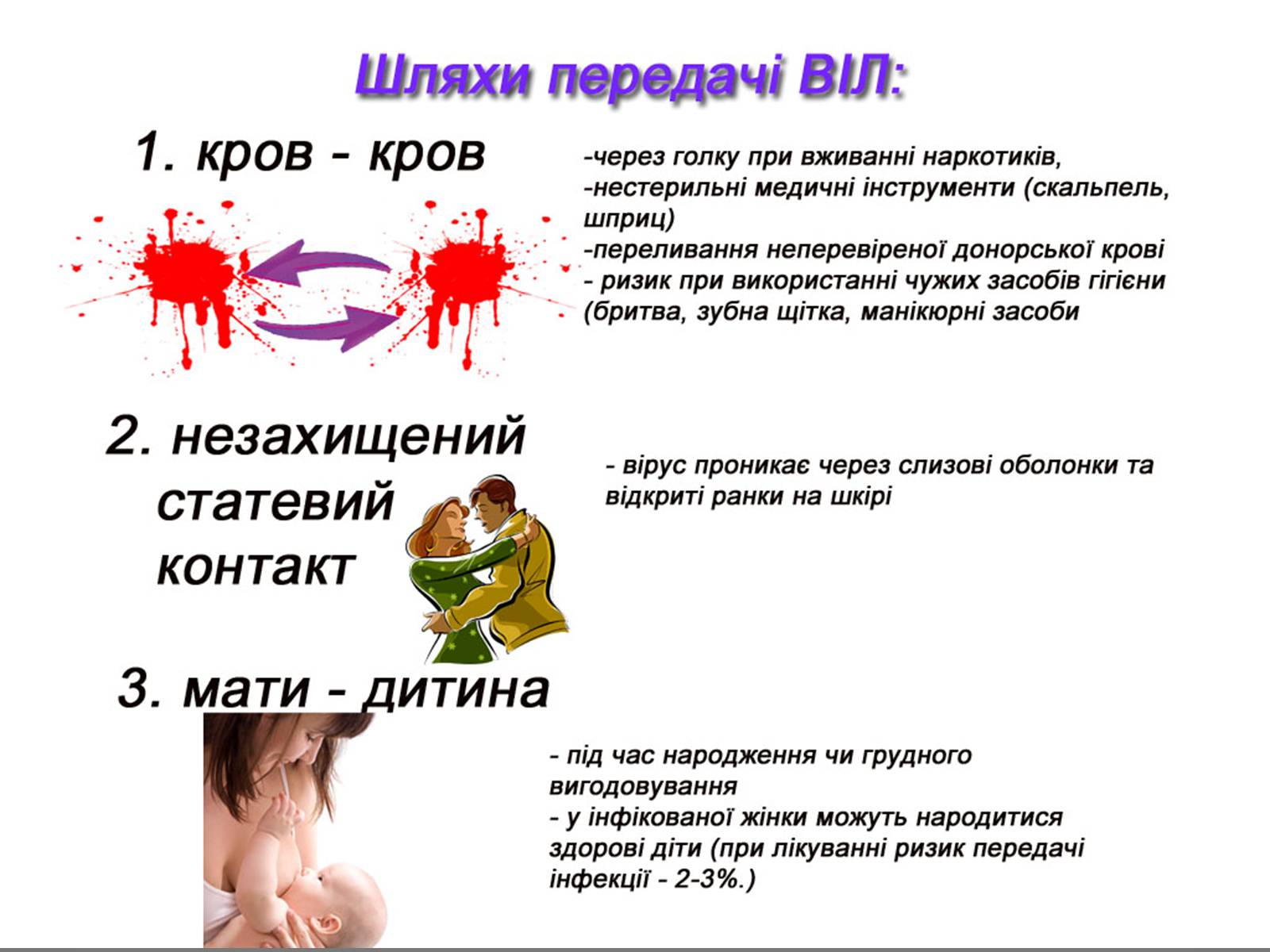 Шляхи передачі ВІЛ:

1. кров - кров

-через голку при вживанні наркотиків,
-нестерильні медичні інструменти (скальпель, шприц)
-переливання неперевіреної донорської крові
- ризик при використанні чужих засобів гігієни (бритва, зубна щітка, манікюрні засоби

2. незахищений статевий контакт

- вірус проникає через слизові оболонки та відкриті ранки на шкірі

3. мати - дитина

- під час народження чи грудного вигодовування
- у інфікованої жінки можуть народитися здорові діти (при лікуванні ризик передачі інфекції - 2-3%.)